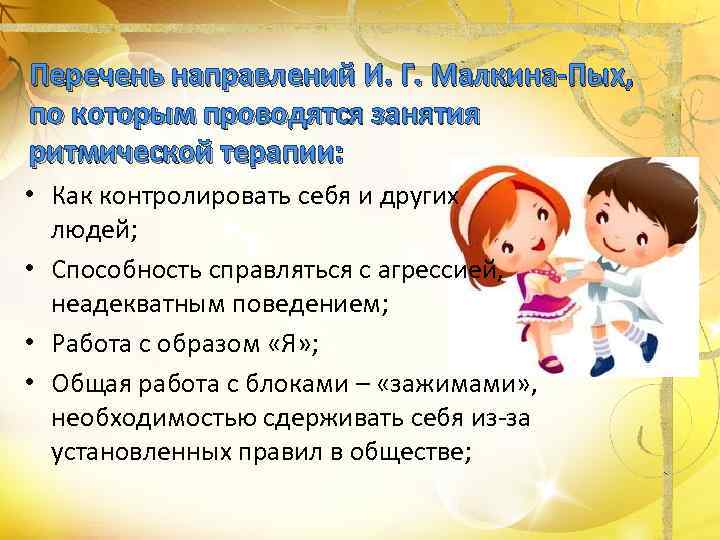 Перечень направлений И. Г. Малкина-Пых, по которым проводятся занятия ритмической терапии:

• Как контролировать себя и других людей;
• Способность справляться с агрессией, неадекватным поведением;
• Работа с образом «Я»;
• Общая работа с блоками – «зажимами», необходимостью сдерживать себя из-за установленных правил в обществе;